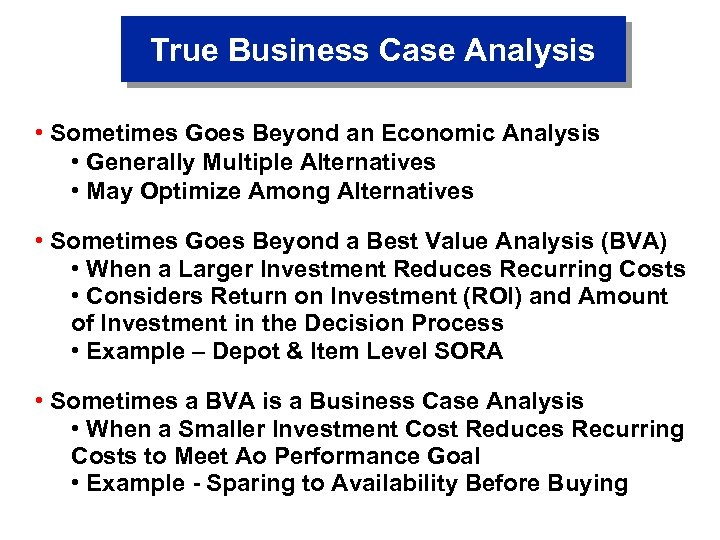 True Business Case Analysis

• Sometimes Goes Beyond an Economic Analysis
  • Generally Multiple Alternatives
  • May Optimize Among Alternatives

• Sometimes Goes Beyond a Best Value Analysis (BVA)
  • When a Larger Investment Reduces Recurring Costs
  • Considers Return on Investment (ROI) and Amount of Investment in the Decision Process
  • Example – Depot & Item Level SORA

• Sometimes a BVA is a Business Case Analysis
  • When a Smaller Investment Cost Reduces Recurring Costs to Meet Ao Performance Goal
  • Example - Sparing to Availability Before Buying